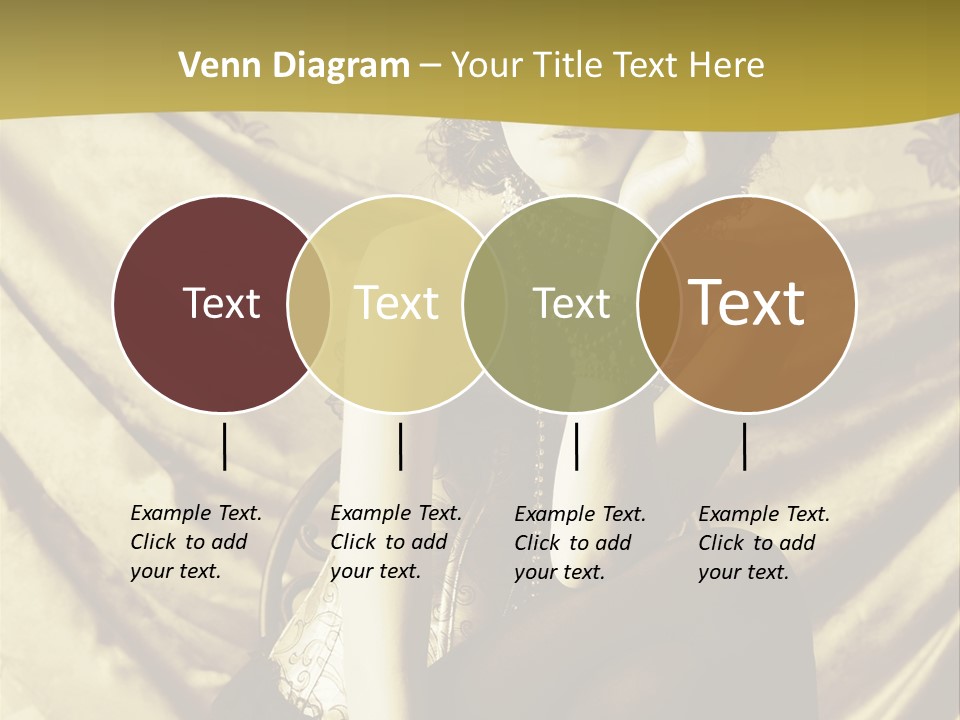 Venn Diagram – Your Title Text Here

Text

Text

Text

Text

Example Text. Click to add your text.

Example Text. Click to add your text.

Example Text. Click to add your text.

Example Text. Click to add your text.